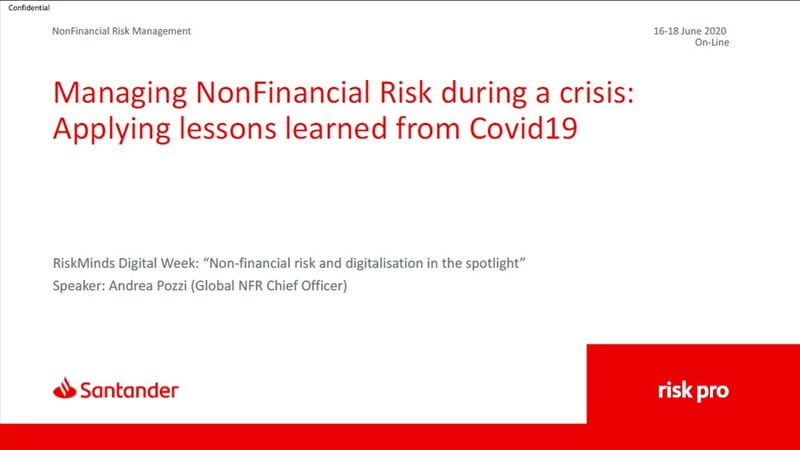 Confidential

NonFinancial Risk Management

16-18 June 2020
On-Line

Managing NonFinancial Risk during a crisis: Applying lessons learned from Covid19

RiskMinds Digital Week: "Non-financial risk and digitalisation in the spotlight"
Speaker: Andrea Pozzi (Global NFR Chief Officer)

Santander

risk pro